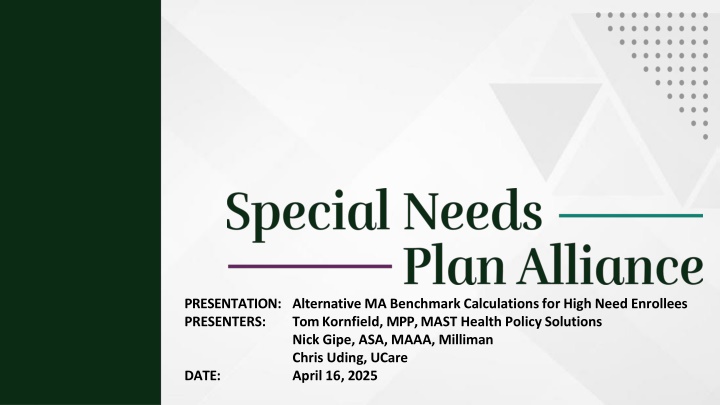 Special Needs
Plan Alliance

PRESENTATION: Alternative MA Benchmark Calculations for High Need Enrollees
PRESENTERS: Tom Kornfield, MPP, MAST Health Policy Solutions
Nick Gipe, ASA, MAAA, Milliman
Chris Uding, UCare
DATE: April 16, 2025